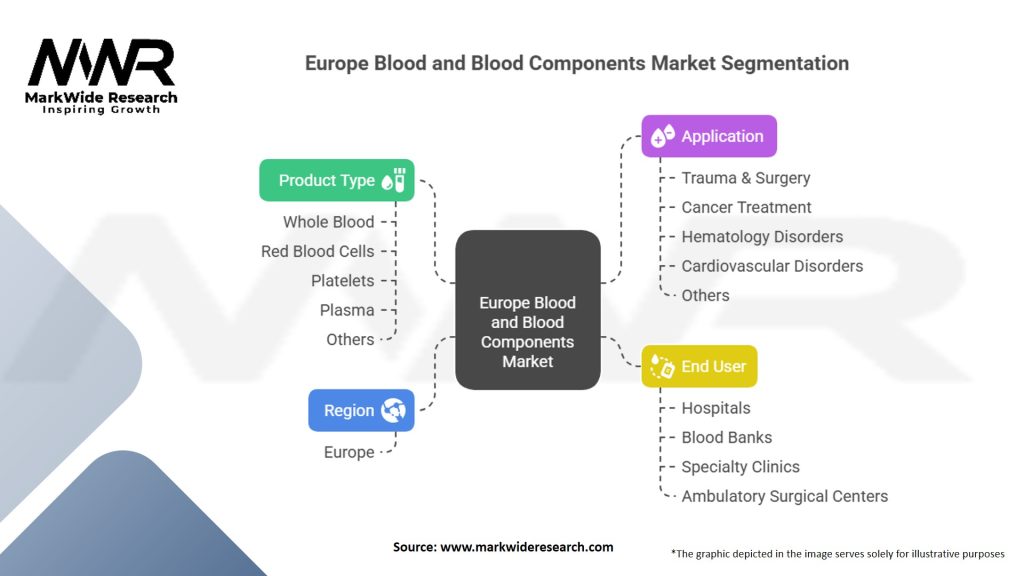 MWR
MarkWide Research
Inspiring Growth

Europe Blood and Blood Components Market Segmentation

Product Type
Whole Blood
Red Blood Cells
Platelets
Plasma
Others

Region
Europe

Europe Blood and Blood Components Market

Application
Trauma & Surgery
Cancer Treatment
Hematology Disorders
Cardiovascular Disorders
Others

End User
Hospitals
Blood Banks
Specialty Clinics
Ambulatory Surgical Centers

Source: www.markwideresearch.com

*The graphic depicted in the image serves solely for illustrative purposes